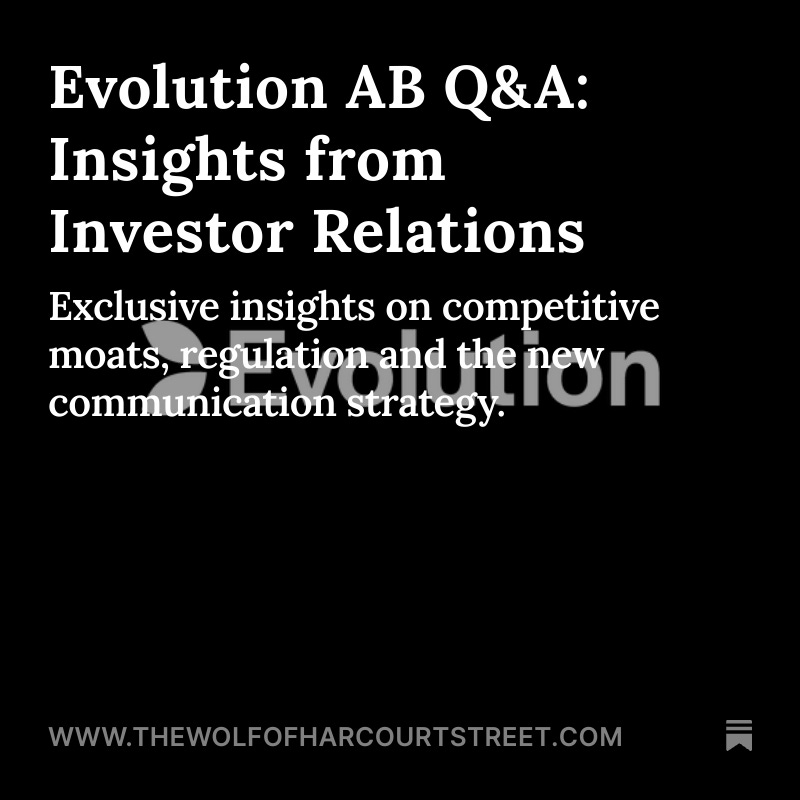 Evolution AB Q&A: Insights from Investor Relations

Exclusive insights on competitive moats, regulation and the new communication strategy.

Evolution

WWW.THEWOLFOFHARCOURTSTREET.COM